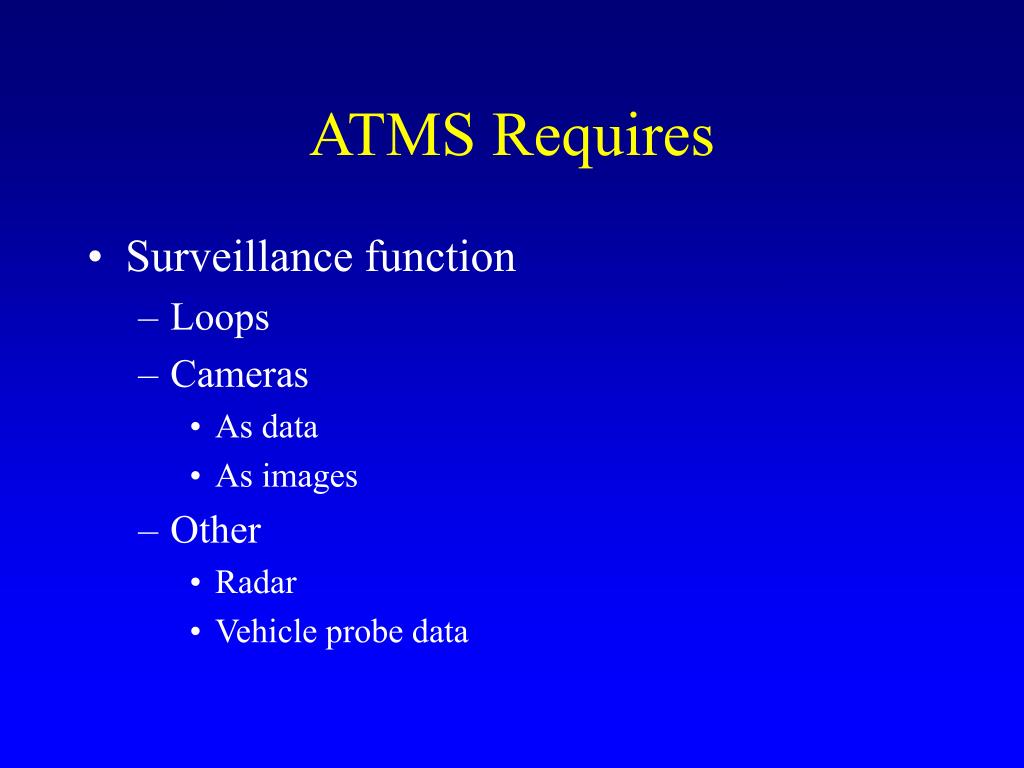 ATMS Requires

• Surveillance function
– Loops
– Cameras
• As data
• As images
– Other
• Radar
• Vehicle probe data